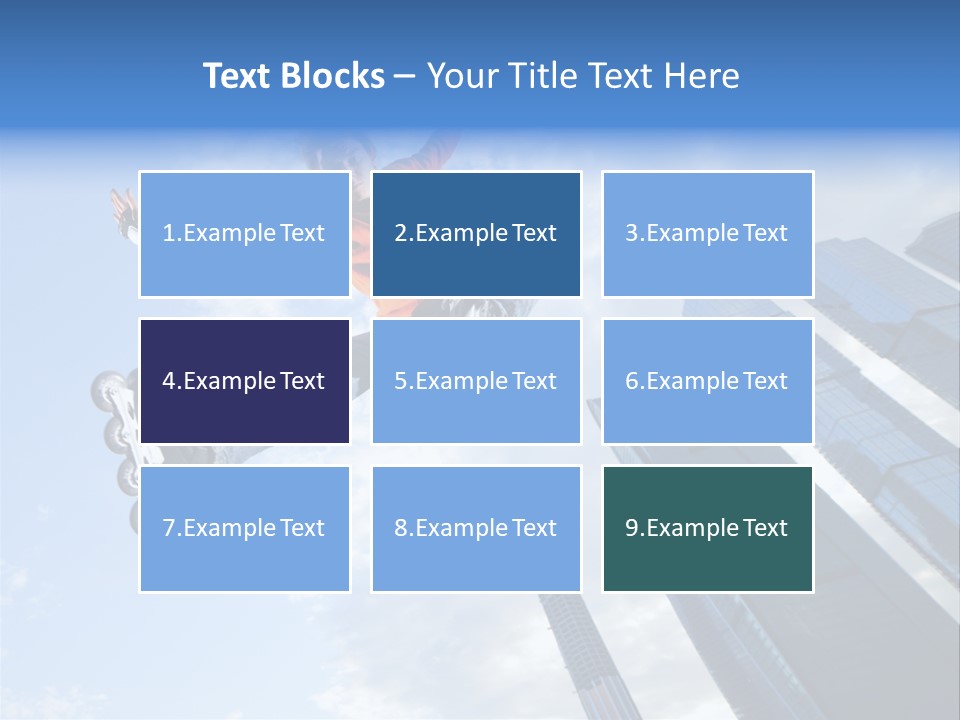 Text Blocks – Your Title Text Here

1.Example Text

2.Example Text

3.Example Text

4.Example Text

5.Example Text

6.Example Text

7.Example Text

8.Example Text

9.Example Text